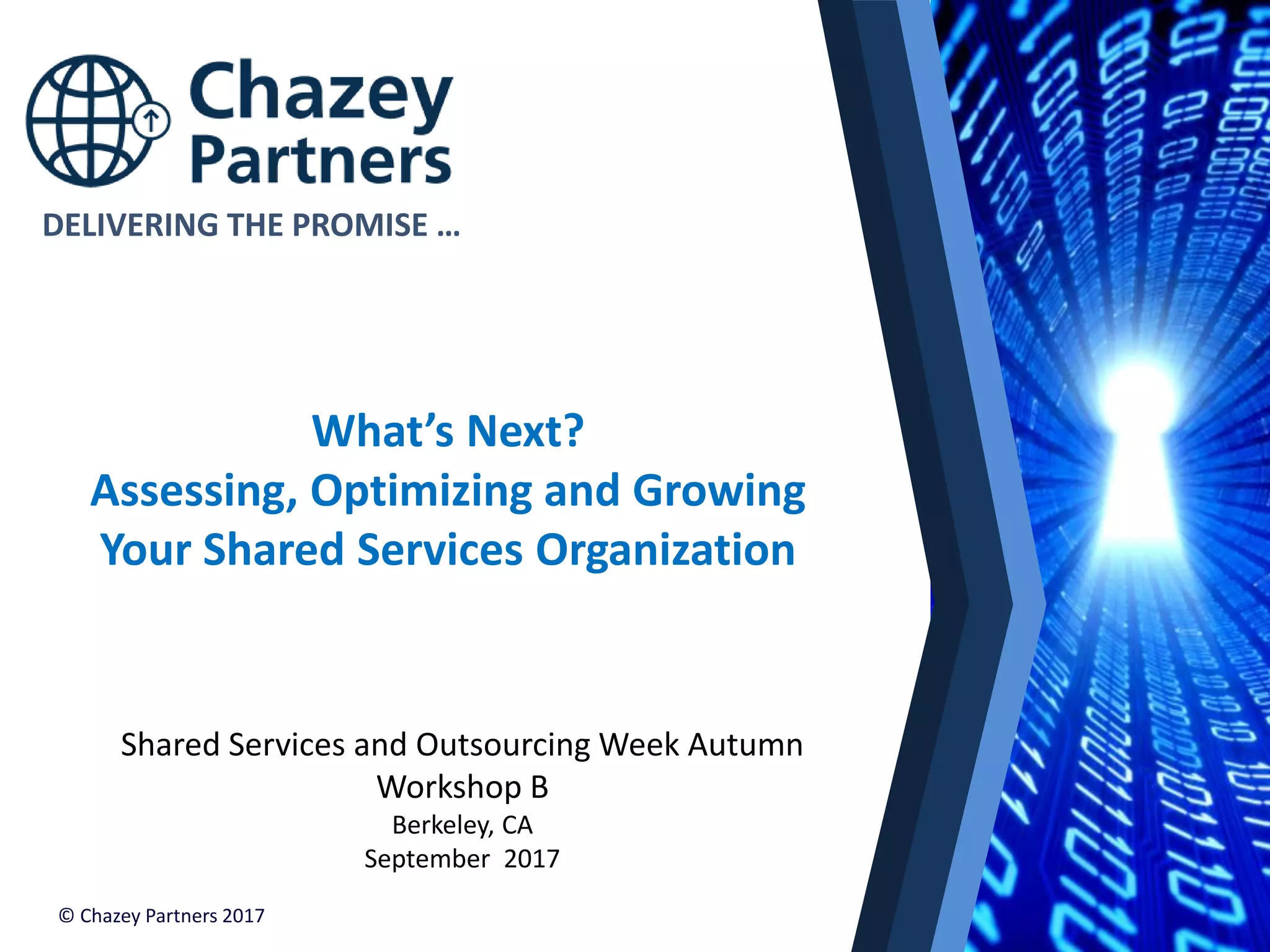 Chazey Partners

DELIVERING THE PROMISE …

What's Next?
Assessing, Optimizing and Growing Your Shared Services Organization

Shared Services and Outsourcing Week Autumn
Workshop B
Berkeley, CA
September 2017

© Chazey Partners 2017